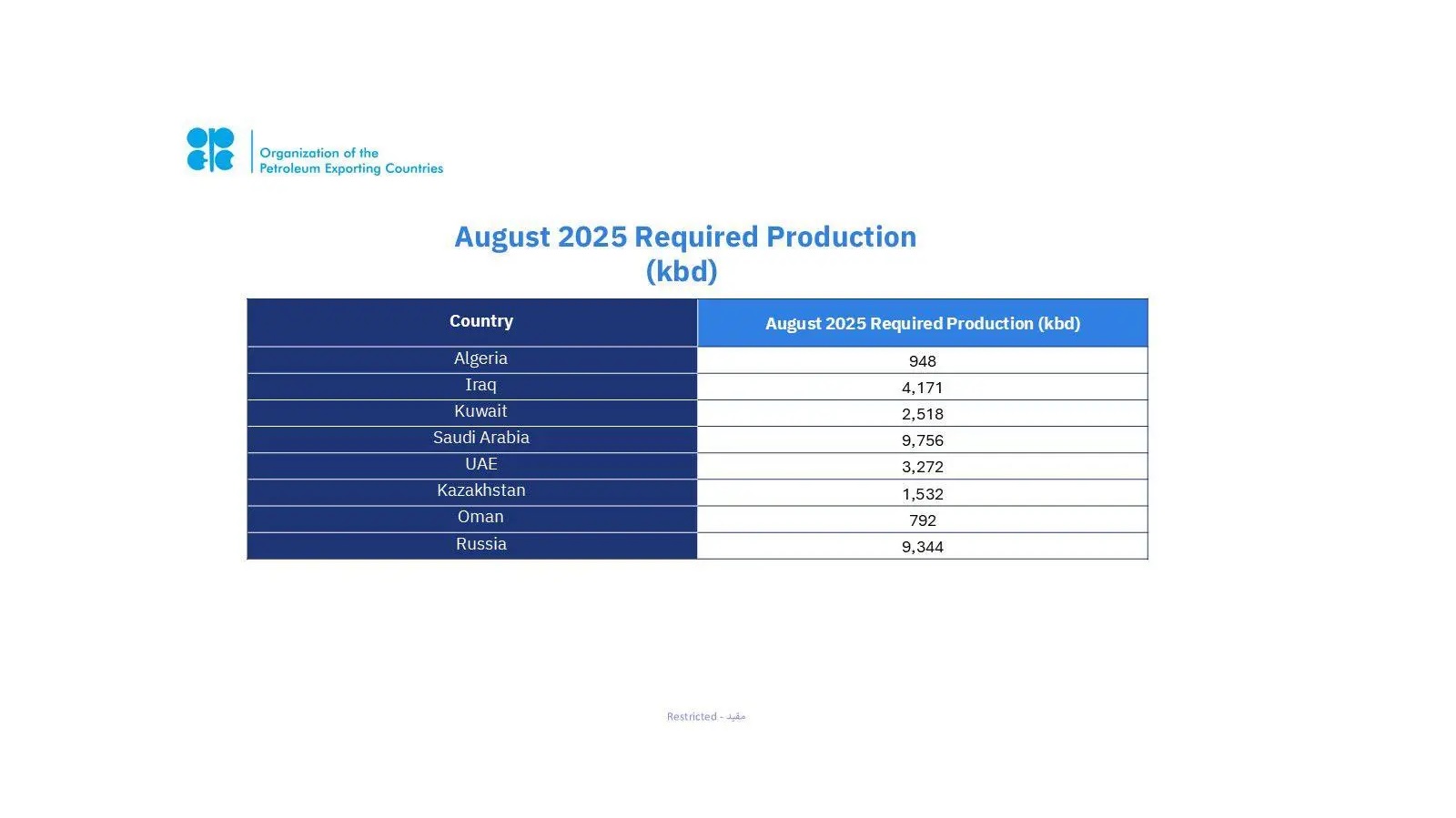 Organization of the
Petroleum Exporting Countries

August 2025 Required Production (kbd)

| Country | August 2025 Required Production (kbd) |
|---|---|
| Algeria | 948 |
| Iraq | 4,171 |
| Kuwait | 2,518 |
| Saudi Arabia | 9,756 |
| UAE | 3,272 |
| Kazakhstan | 1,532 |
| Oman | 792 |
| Russia | 9,344 |

Restricted - مقيد